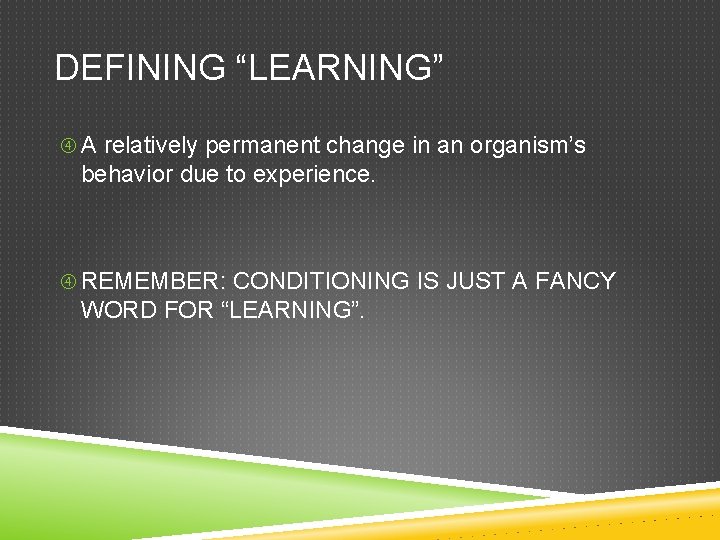 DEFINING “LEARNING”

④ A relatively permanent change in an organism’s behavior due to experience.

④ REMEMBER: CONDITIONING IS JUST A FANCY WORD FOR “LEARNING”.